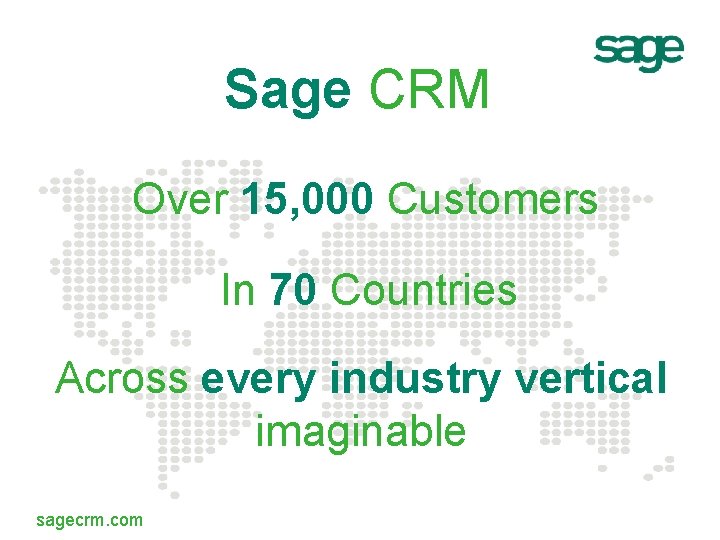 sage

Sage CRM

Over 15,000 Customers

In 70 Countries

Across every industry vertical imaginable

sagecrm.com